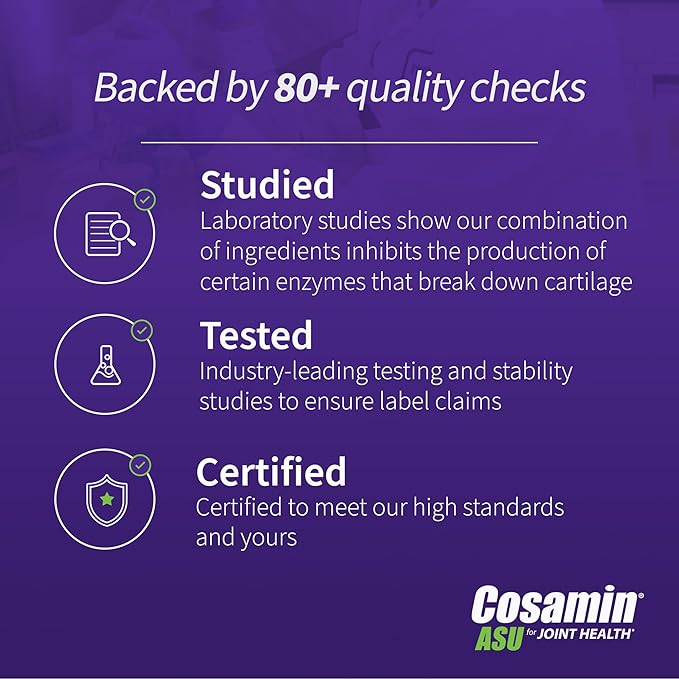 Backed by 80+ quality checks

Studied
Laboratory studies show our combination of ingredients inhibits the production of certain enzymes that break down cartilage

Tested
Industry-leading testing and stability studies to ensure label claims

Certified
Certified to meet our high standards and yours

Cosamin®
ASU for JOINT HEALTH®